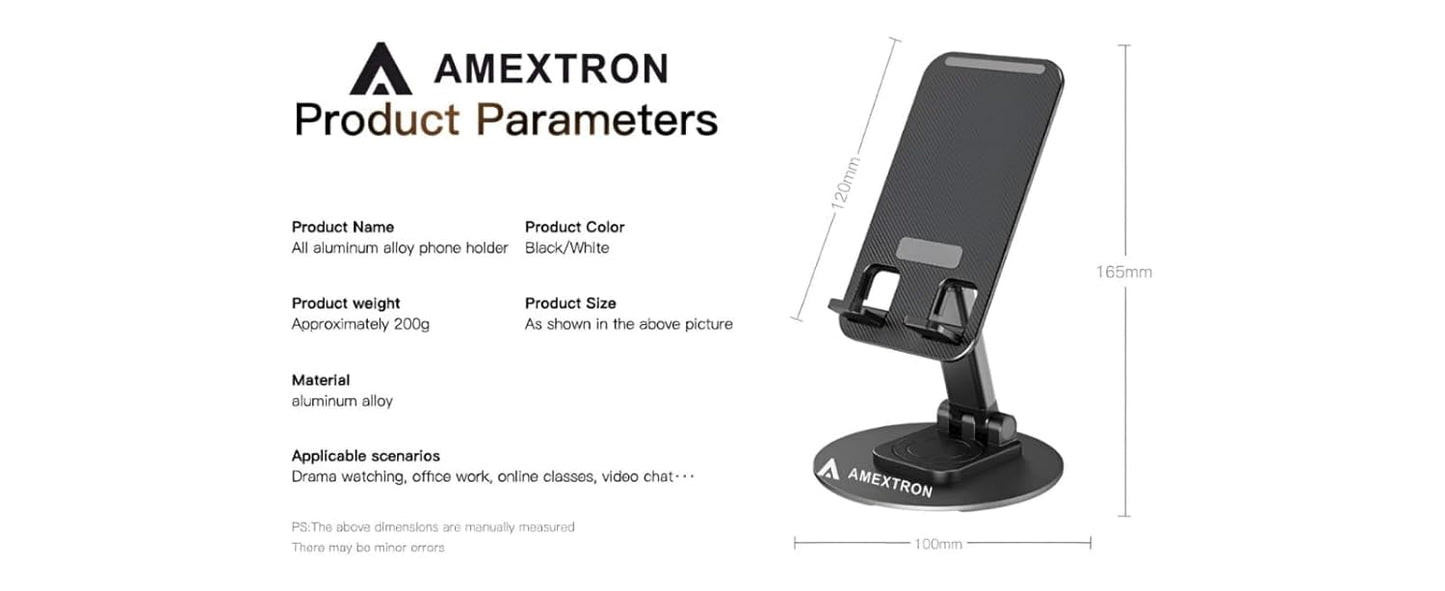 AMEXTRON
Product Parameters

Product Name
All aluminum alloy phone holder

Product Color
Black/White

Product weight
Approximately 200g

Product Size
As shown in the above picture

Material
aluminum alloy

Applicable scenarios
Drama watching, office work, online classes, video chat···

PS:The above dimensions are manually measured
There may be minor errors

120mm

165mm

AMEXTRON

100mm